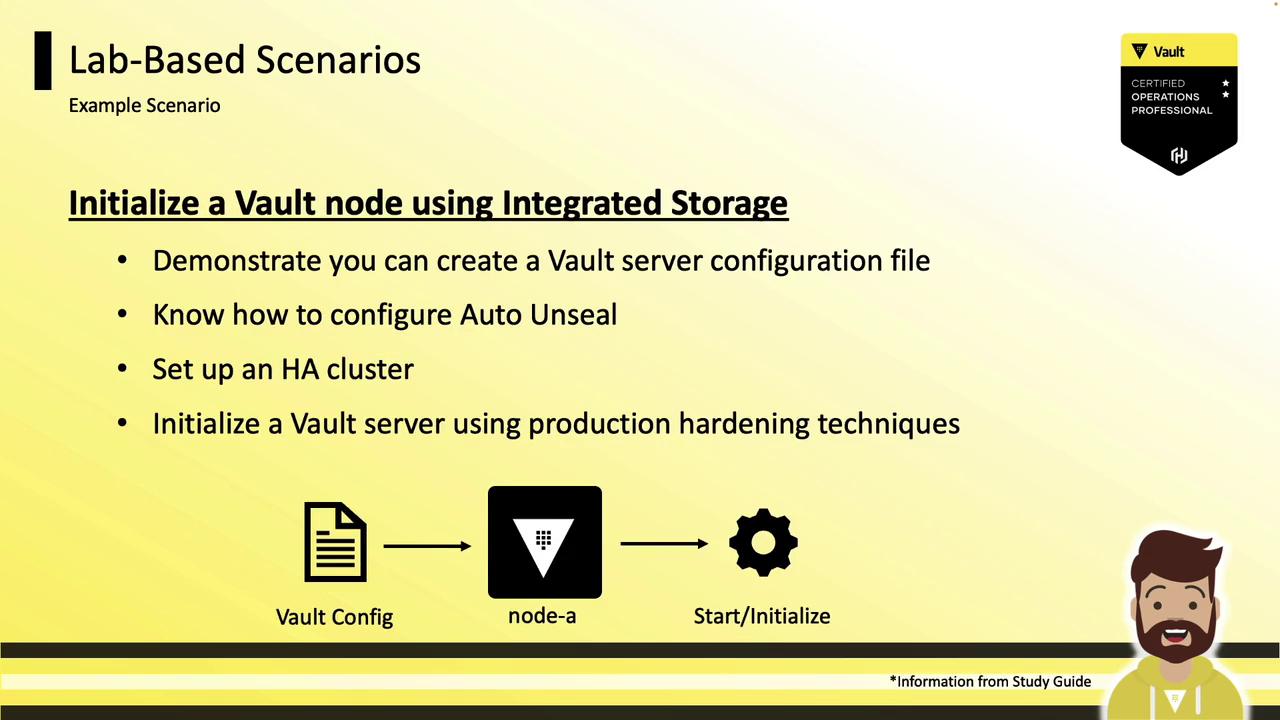 Lab-Based Scenarios
Example Scenario

Vault
CERTIFIED
OPERATIONS
PROFESSIONAL

Initialize a Vault node using Integrated Storage

• Demonstrate you can create a Vault server configuration file
• Know how to configure Auto Unseal
• Set up an HA cluster
• Initialize a Vault server using production hardening techniques

Vault Config
node-a
Start/Initialize

*Information from Study Guide